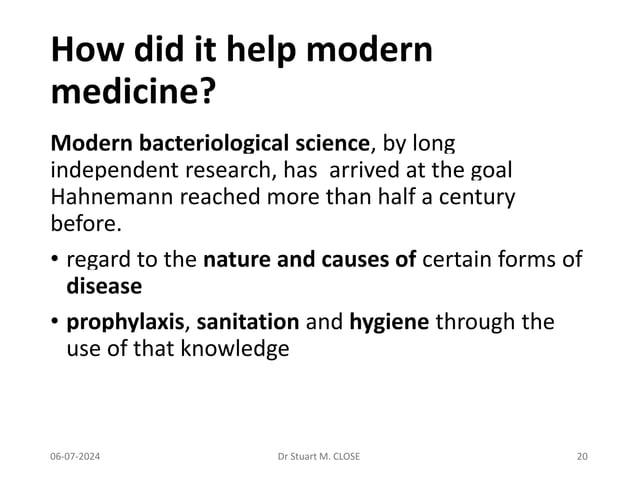 How did it help modern medicine?

Modern bacteriological science, by long independent research, has arrived at the goal Hahnemann reached more than half a century before.

• regard to the nature and causes of certain forms of disease

• prophylaxis, sanitation and hygiene through the use of that knowledge

06-07-2024 Dr Stuart M. CLOSE 20